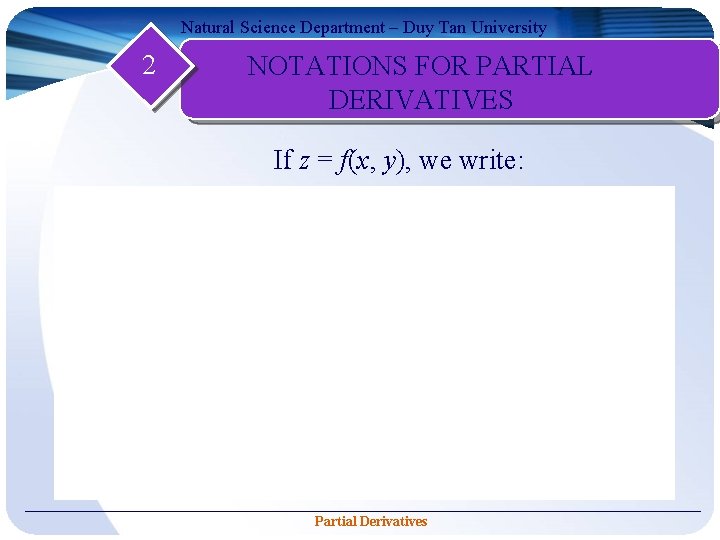 Natural Science Department – Duy Tan University

2

NOTATIONS FOR PARTIAL DERIVATIVES

If $z = f(x, y)$, we write:

Partial Derivatives